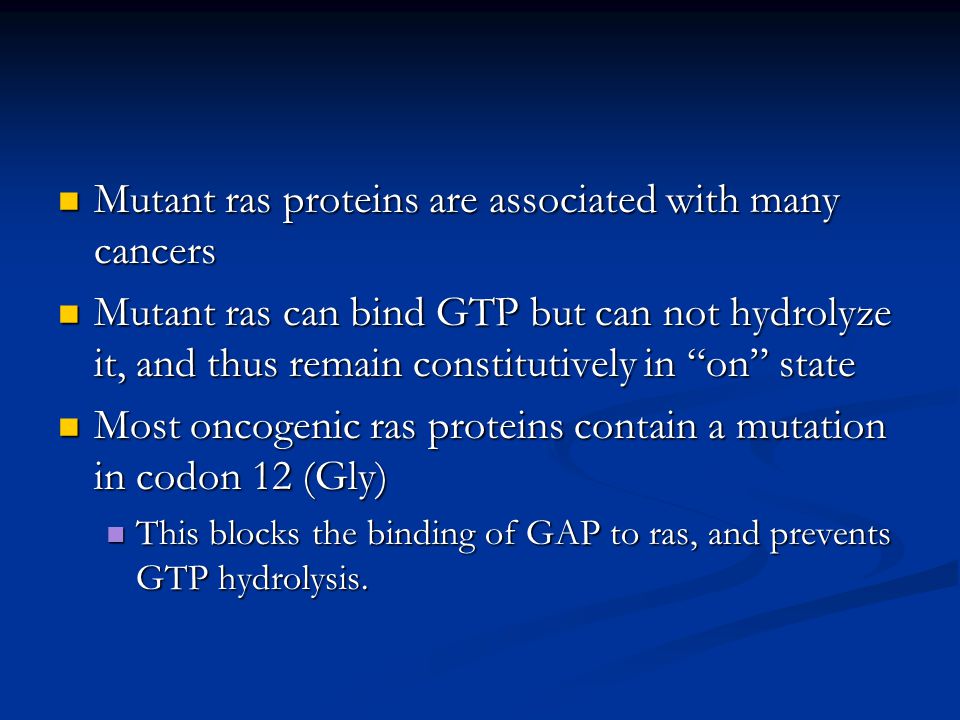 Mutant ras proteins are associated with many cancers

Mutant ras can bind GTP but can not hydrolyze it, and thus remain constitutively in “on” state

Most oncogenic ras proteins contain a mutation in codon 12 (Gly)

This blocks the binding of GAP to ras, and prevents GTP hydrolysis.